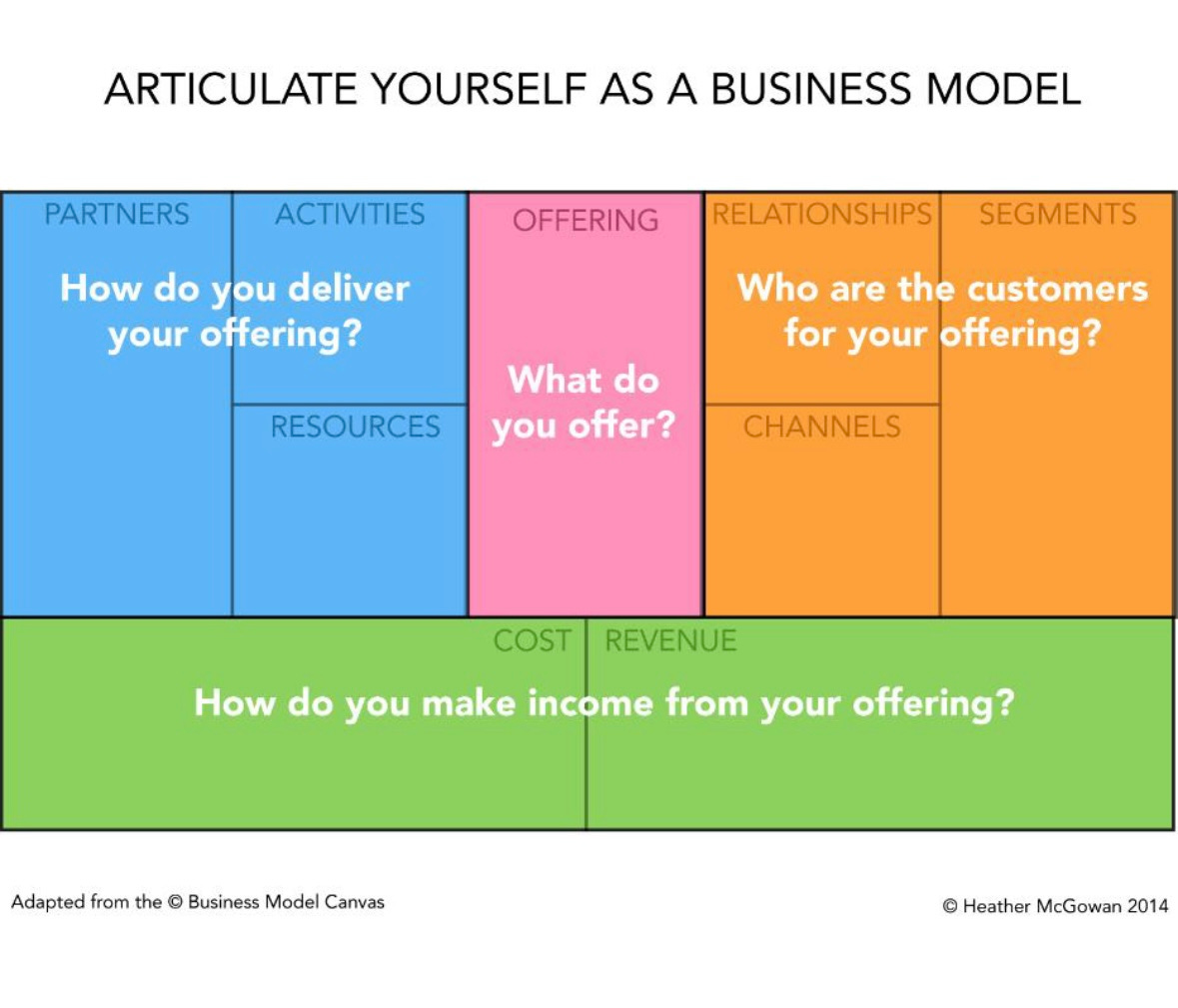 ARTICULATE YOURSELF AS A BUSINESS MODEL

PARTNERS

ACTIVITIES

How do you deliver your offering?

RESOURCES

OFFERING

What do you offer?

RELATIONSHIPS

SEGMENTS

Who are the customers for your offering?

CHANNELS

COST

REVENUE

How do you make income from your offering?

Adapted from the © Business Model Canvas

© Heather McGowan 2014